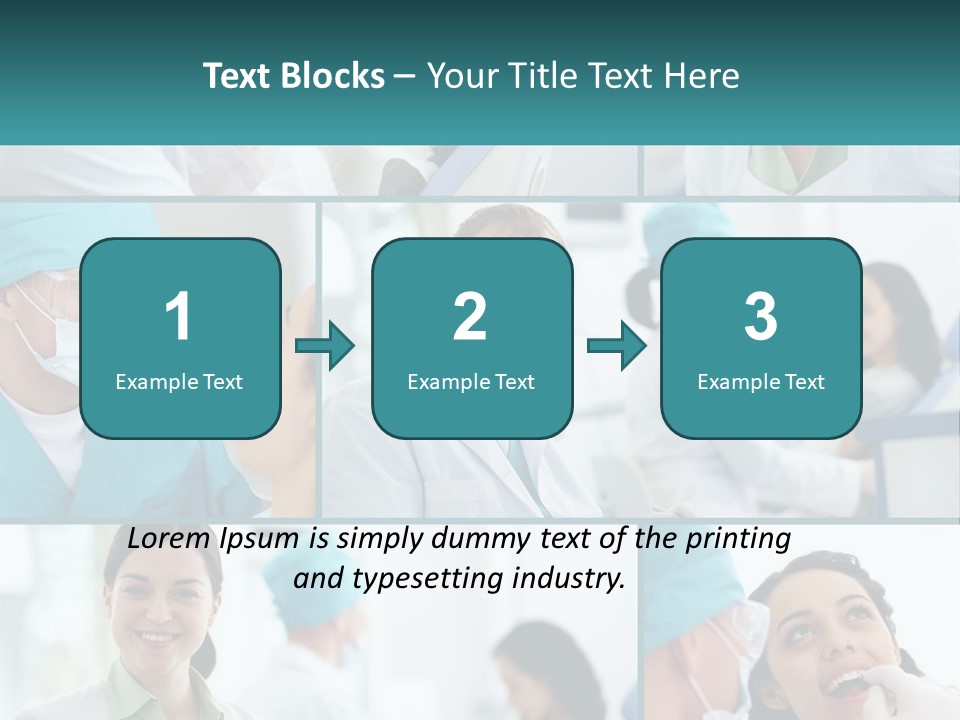 Text Blocks – Your Title Text Here

1
Example Text

2
Example Text

3
Example Text

Lorem Ipsum is simply dummy text of the printing and typesetting industry.